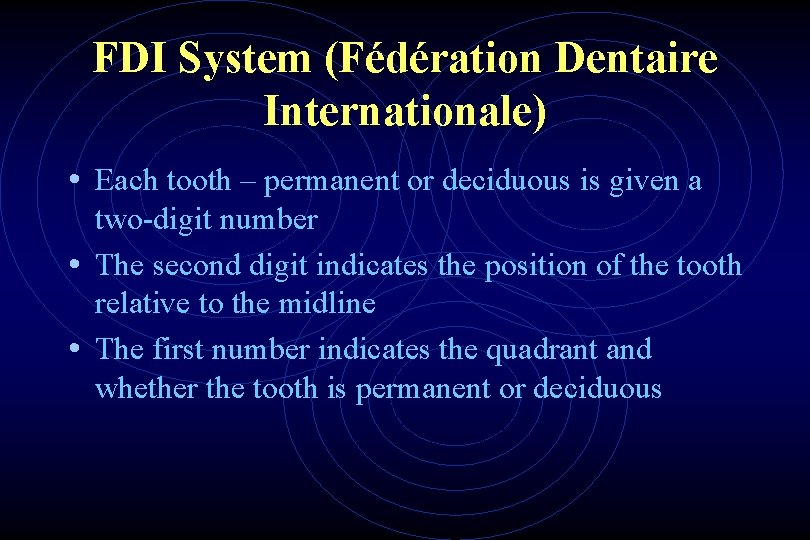 FDI System (Fédération Dentaire Internationale)

• Each tooth – permanent or deciduous is given a two-digit number
• The second digit indicates the position of the tooth relative to the midline
• The first number indicates the quadrant and whether the tooth is permanent or deciduous